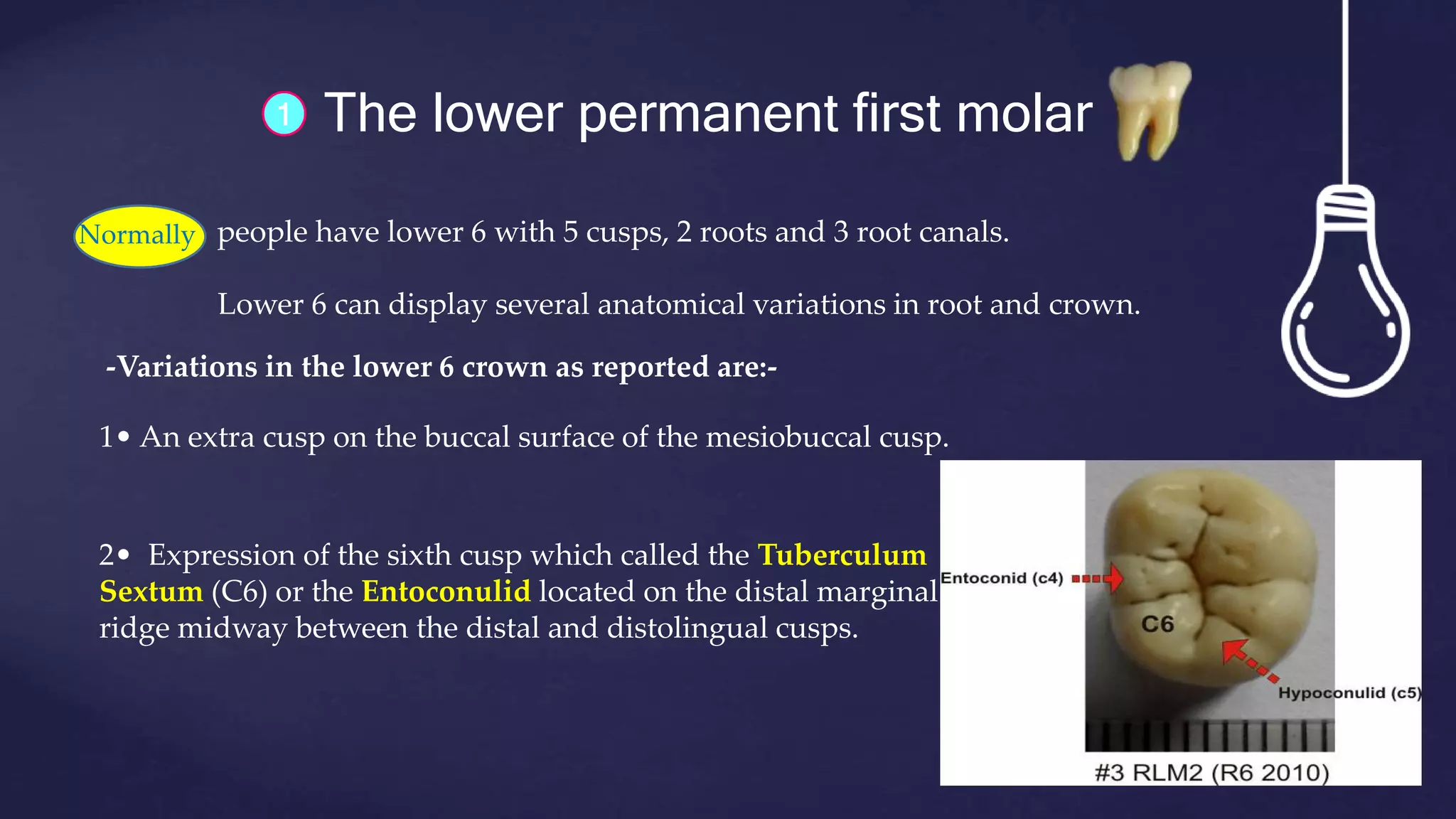 1 The lower permanent first molar

Normally people have lower 6 with 5 cusps, 2 roots and 3 root canals.

Lower 6 can display several anatomical variations in root and crown.

-Variations in the lower 6 crown as reported are:-

1• An extra cusp on the buccal surface of the mesiobuccal cusp.

2• Expression of the sixth cusp which called the Tuberculum Sextum (C6) or the Entoconulid located on the distal marginal ridge midway between the distal and distolingual cusps.

Entoconid (c4)
C6
Hypoconulid (c5)
#3 RLM2 (R6 2010)